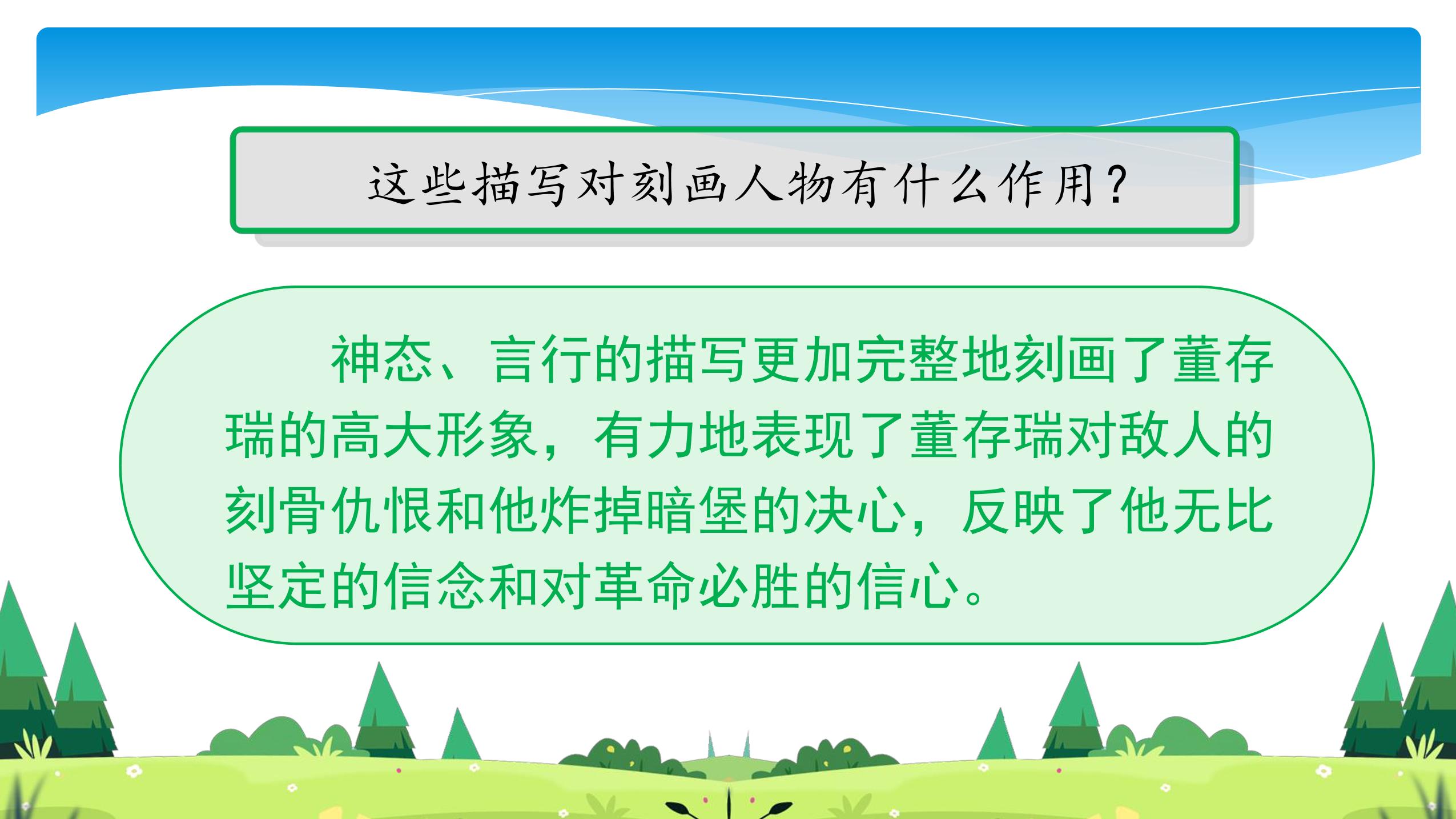 这些描写对刻画人物有什么作用？

神态、言行的描写更加完整地刻画了董存瑞的高大形象，有力地表现了董存瑞对敌人的刻骨仇恨和他炸掉暗堡的决心，反映了他无比坚定的信念和对革命必胜的信心。